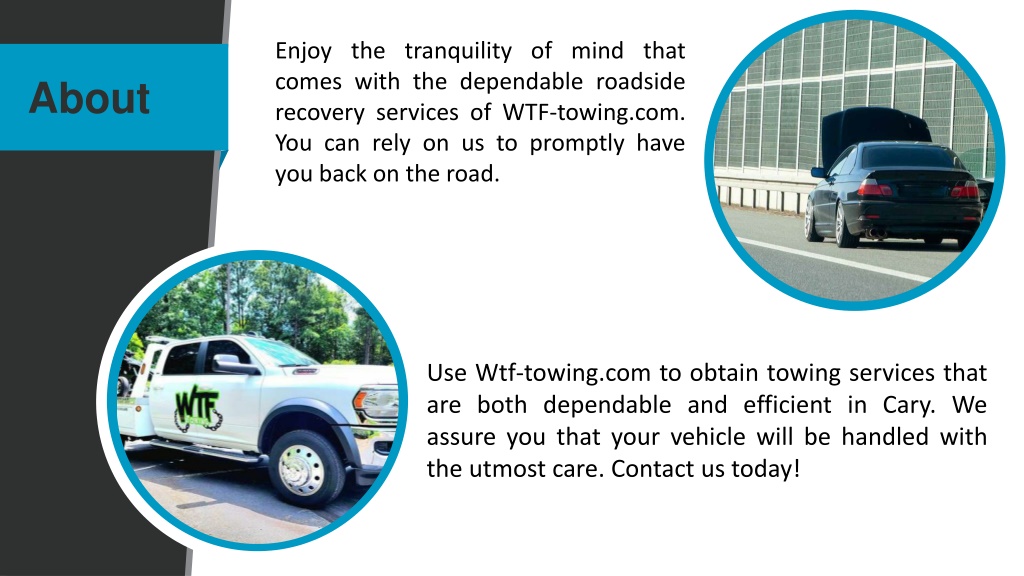 About

Enjoy the tranquility of mind that comes with the dependable roadside recovery services of WTF-towing.com. You can rely on us to promptly have you back on the road.

WTF

Use Wtf-towing.com to obtain towing services that are both dependable and efficient in Cary. We assure you that your vehicle will be handled with the utmost care. Contact us today!